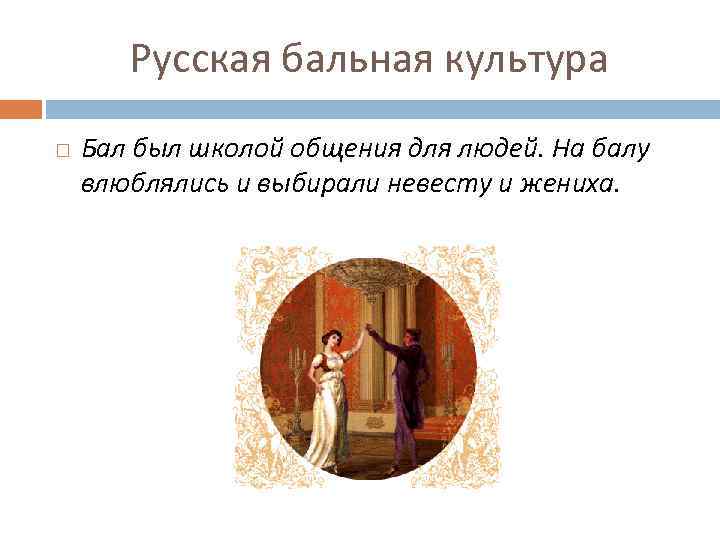 Русская бальная культура

Бал был школой общения для людей. На балу влюблялись и выбирали невесту и жениха.